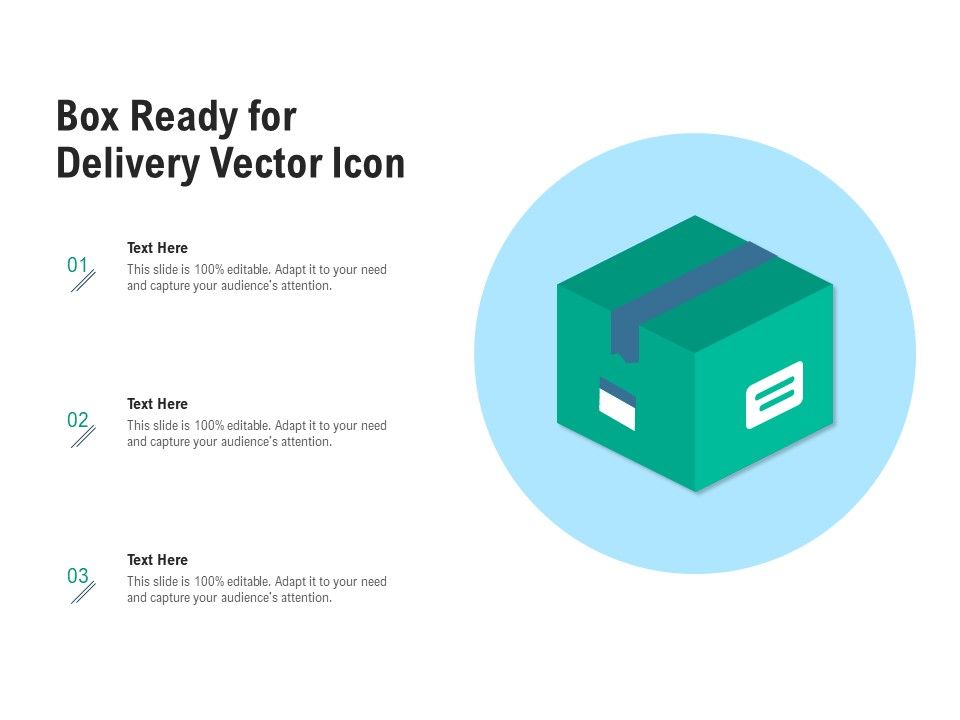 Box Ready for Delivery Vector Icon

01

Text Here

This slide is 100% editable. Adapt it to your need and capture your audience's attention.

02

Text Here

This slide is 100% editable. Adapt it to your need and capture your audience's attention.

03

Text Here

This slide is 100% editable. Adapt it to your need and capture your audience's attention.